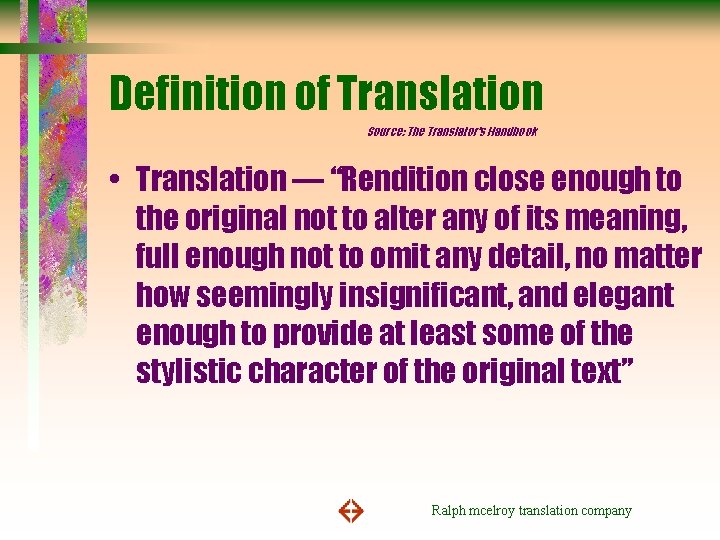 Definition of Translation

Source: The Translator's Handbook

• Translation — "Rendition close enough to the original not to alter any of its meaning, full enough not to omit any detail, no matter how seemingly insignificant, and elegant enough to provide at least some of the stylistic character of the original text"

Ralph mcelroy translation company